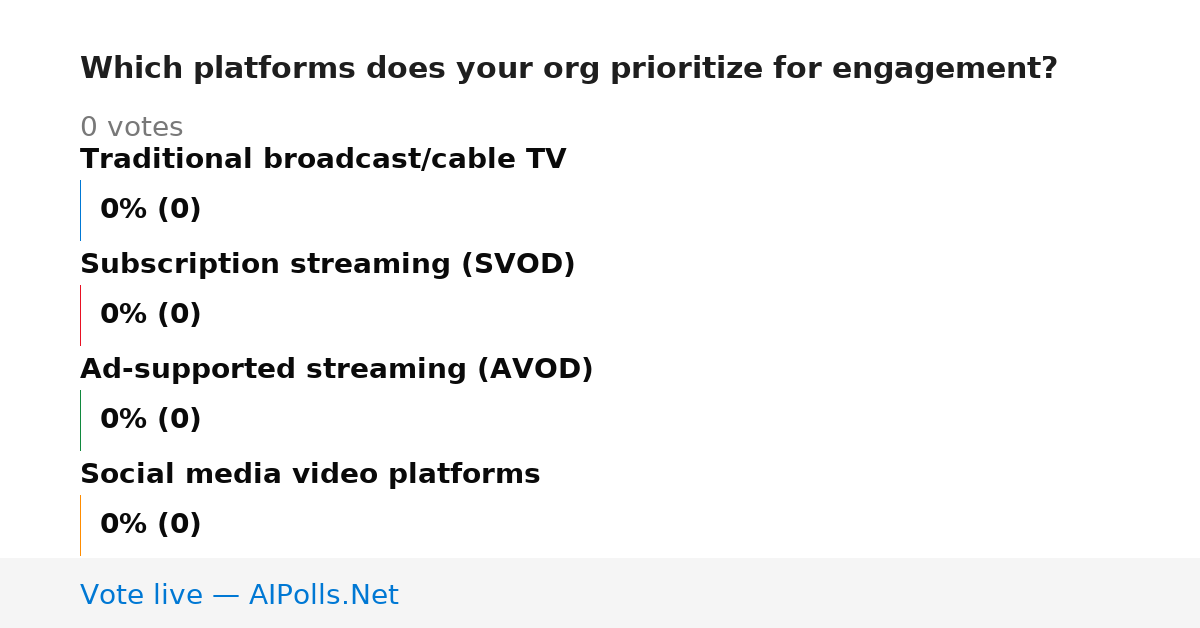 Which platforms does your org prioritize for engagement?

0 votes

Traditional broadcast/cable TV

0% (0)

Subscription streaming (SVOD)

0% (0)

Ad-supported streaming (AVOD)

0% (0)

Social media video platforms

0% (0)

Vote live — AIPolls.Net